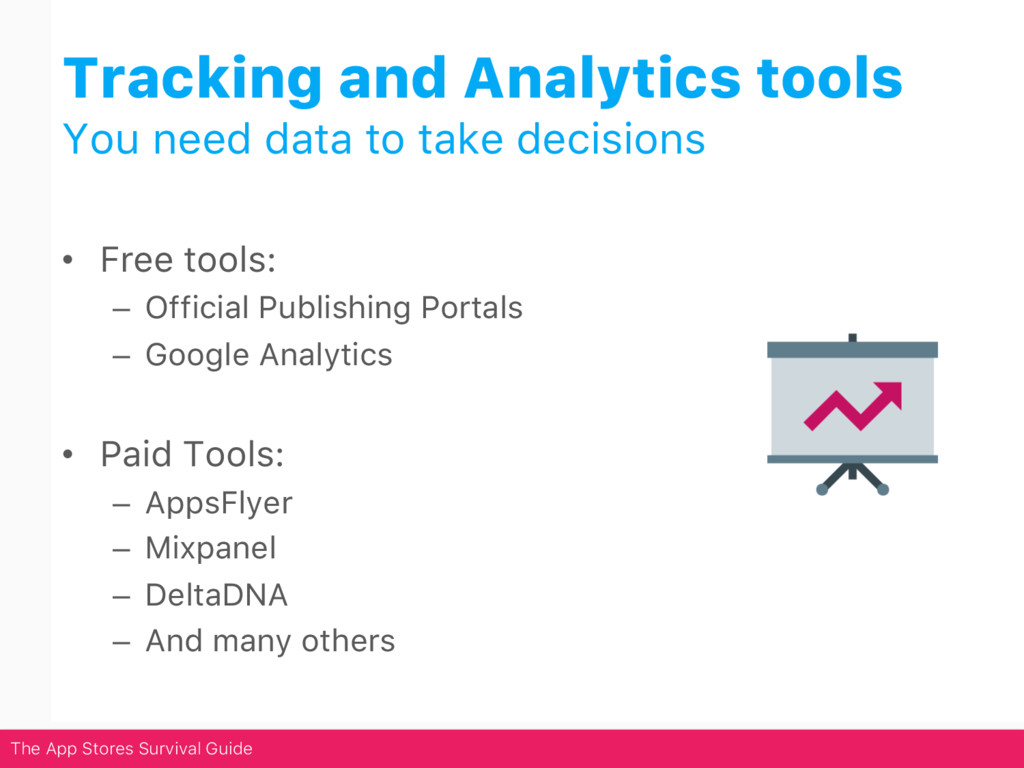 Tracking and Analytics tools
You need data to take decisions

• Free tools:
– Official Publishing Portals
– Google Analytics

• Paid Tools:
– AppsFlyer
– Mixpanel
– DeltaDNA
– And many others

The App Stores Survival Guide